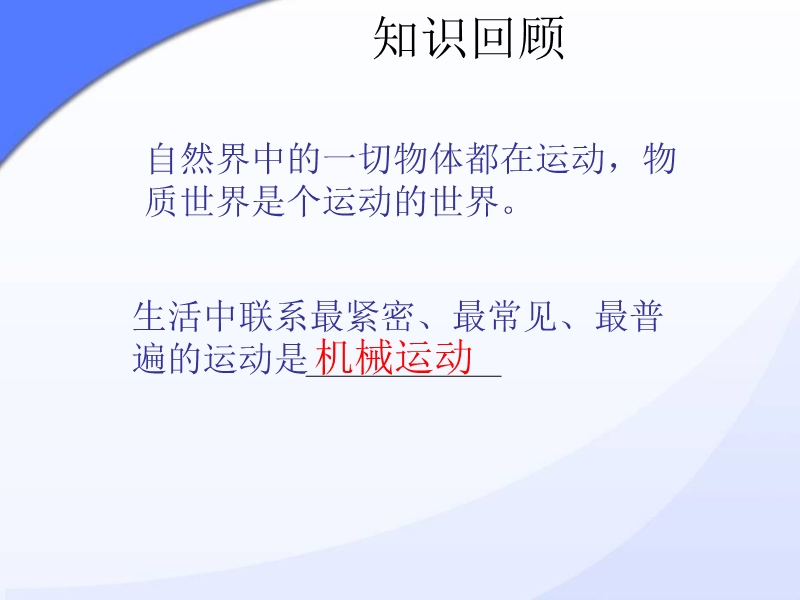 知识回顾

自然界中的一切物体都在运动，物质世界是个运动的世界。

生活中联系最紧密、最常见、最普遍的运动是机械运动